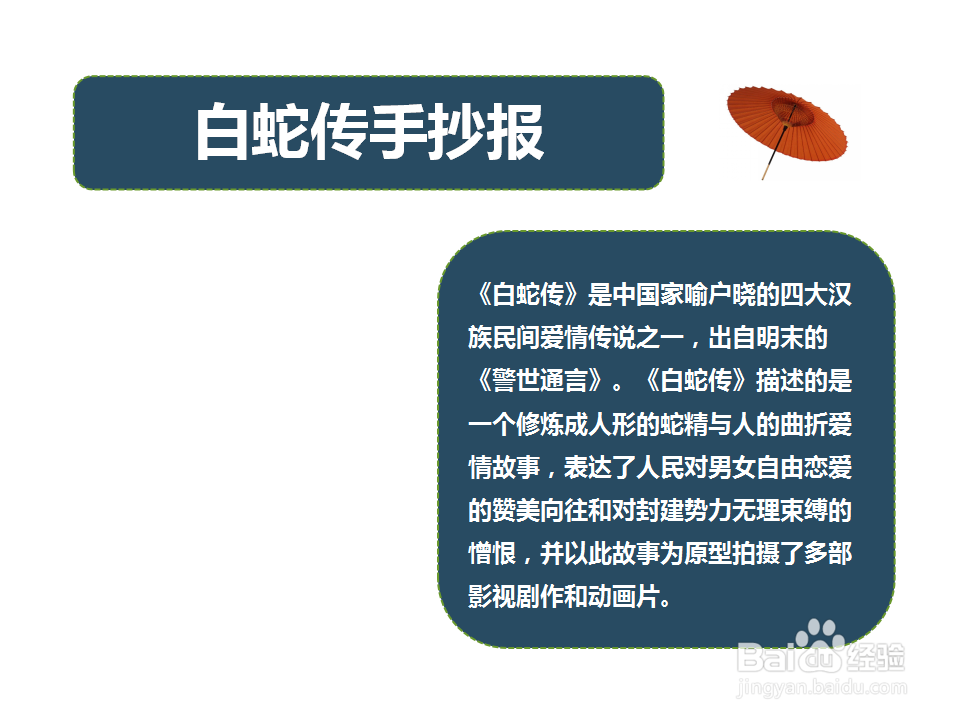 白蛇传手抄报

《白蛇传》是中国家喻户晓的四大汉族民间爱情传说之一，出自明末的《警世通言》。《白蛇传》描述的是一个修炼成人形的蛇精与人的曲折爱情故事，表达了人民对男女自由恋爱的赞美向往和对封建势力无理束缚的憎恨，并以此故事为原型拍摄了多部影视剧作和动画片。

Baidu经验
jingyan.baidu.com